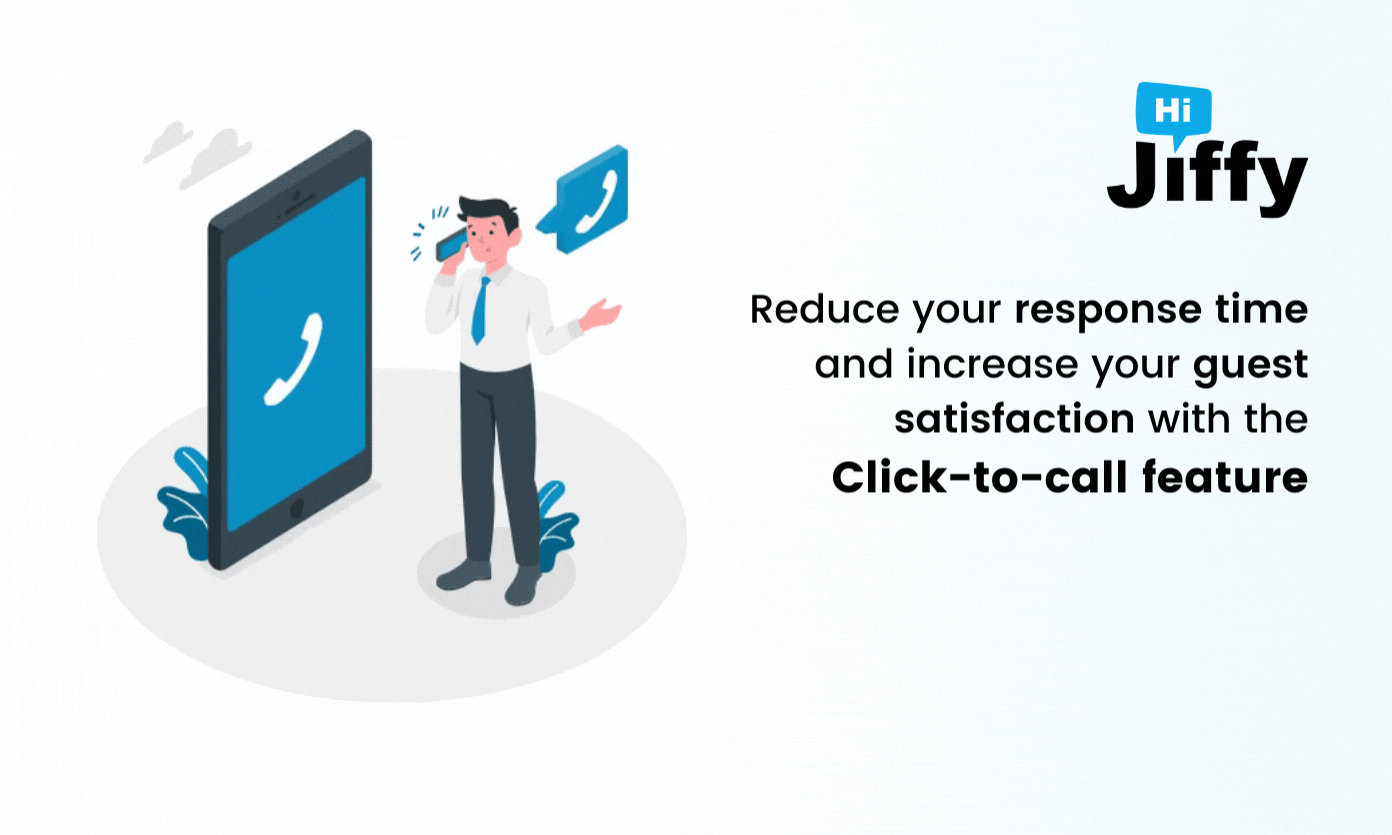 Hi
Jiffy

Reduce your response time and increase your guest satisfaction with the Click-to-call feature